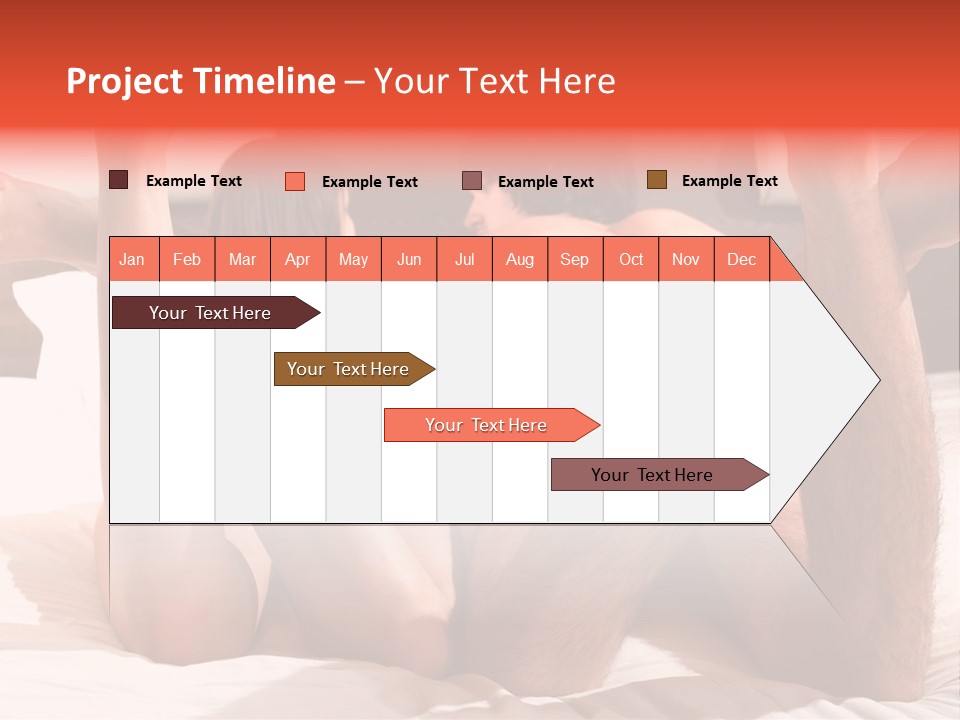 Project Timeline – Your Text Here

Example Text
Example Text
Example Text
Example Text

| Jan | Feb | Mar | Apr | May | Jun | Jul | Aug | Sep | Oct | Nov | Dec |
|---|---|---|---|---|---|---|---|---|---|---|---|

Your Text Here

Your Text Here

Your Text Here

Your Text Here